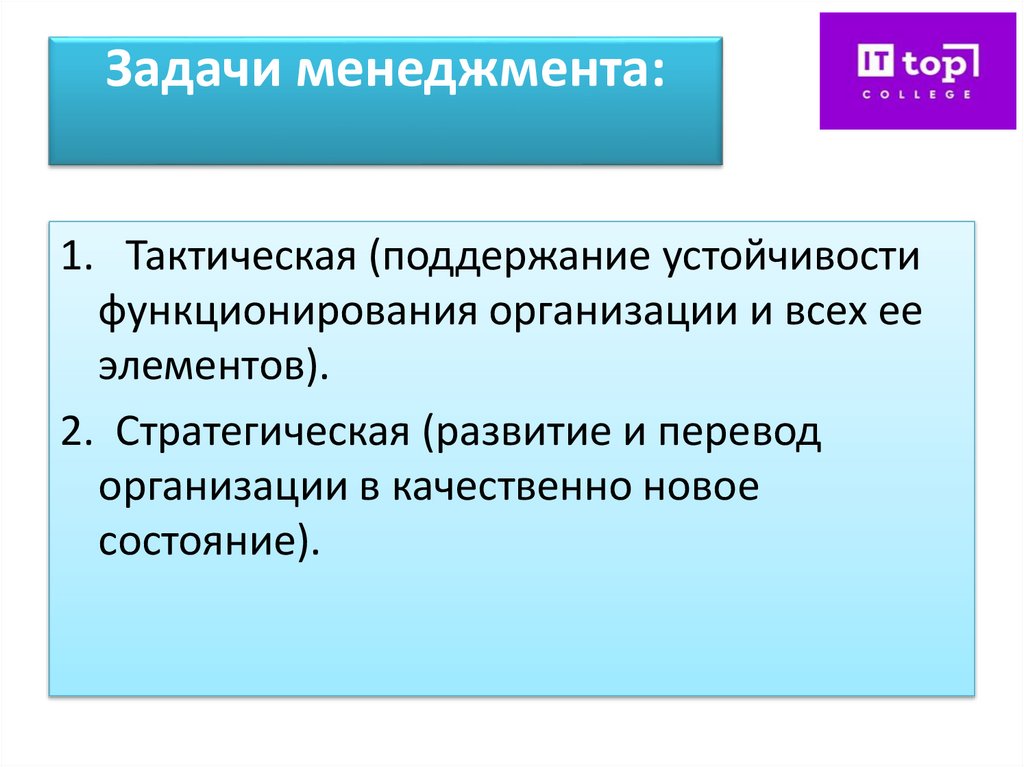 Задачи менеджмента:

IT top
COLLEGE

1. Тактическая (поддержание устойчивости функционирования организации и всех ее элементов).

2. Стратегическая (развитие и перевод организации в качественно новое состояние).